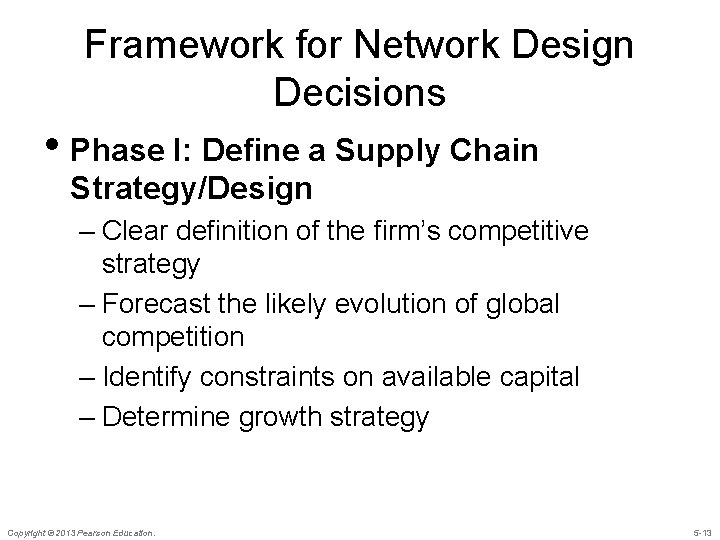 Framework for Network Design Decisions

• Phase I: Define a Supply Chain Strategy/Design
– Clear definition of the firm's competitive strategy
– Forecast the likely evolution of global competition
– Identify constraints on available capital
– Determine growth strategy

Copyright © 2013 Pearson Education.

5-13